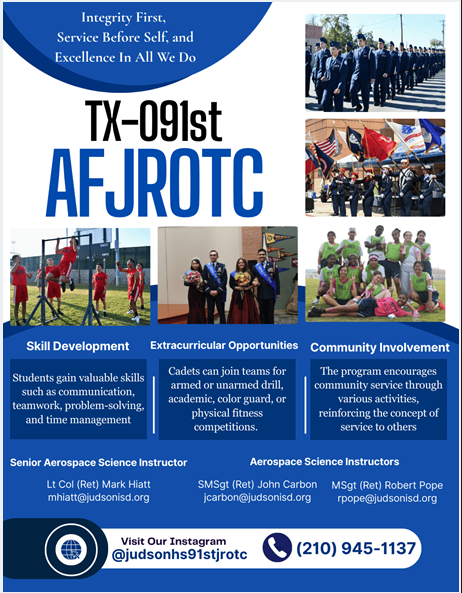 Integrity First, Service Before Self, and Excellence In All We Do

TX-091st
AFJROTC

Skill Development

Students gain valuable skills such as communication, teamwork, problem-solving, and time management

Extracurricular Opportunities

Cadets can join teams for armed or unarmed drill, academic, color guard, or physical fitness competitions.

Community Involvement

The program encourages community service through various activities, reinforcing the concept of service to others

Senior Aerospace Science Instructor

Lt Col (Ret) Mark Hiatt
mhiatt@judsonisd.org

Aerospace Science Instructors

SMSgt (Ret) John Carbon
jcarbon@judsonisd.org

MSgt (Ret) Robert Pope
rpope@judsonisd.org

Visit Our Instagram
@judsonhs91stjrotc

(210) 945-1137